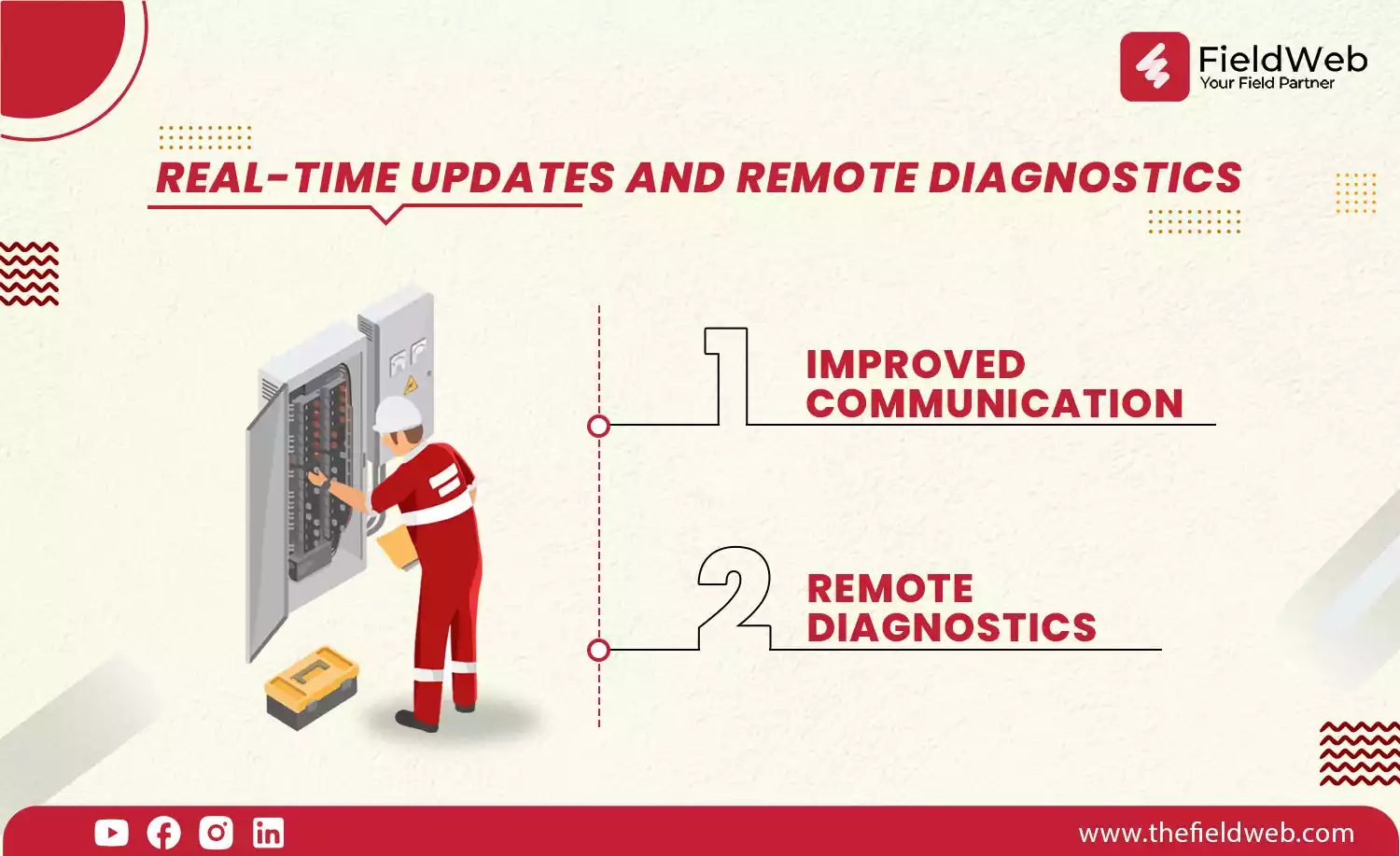 FieldWeb
Your Field Partner

REAL-TIME UPDATES AND REMOTE DIAGNOSTICS

1 IMPROVED COMMUNICATION

2 REMOTE DIAGNOSTICS

www.thefieldweb.com